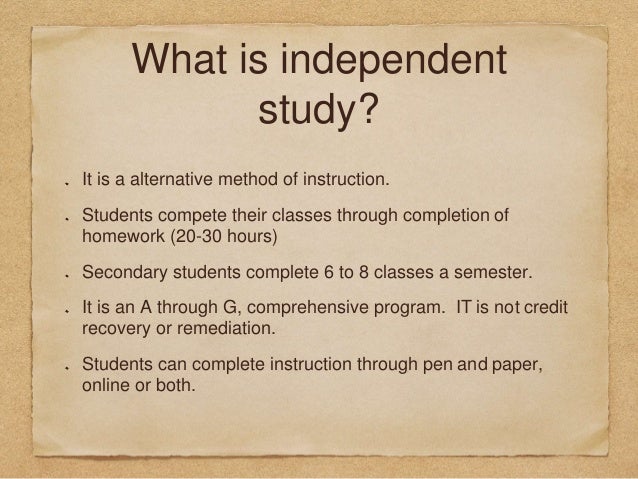 What is independent study?

- It is a alternative method of instruction.
- Students compete their classes through completion of homework (20-30 hours)
- Secondary students complete 6 to 8 classes a semester.
- It is an A through G, comprehensive program. IT is not credit recovery or remediation.
- Students can complete instruction through pen and paper, online or both.